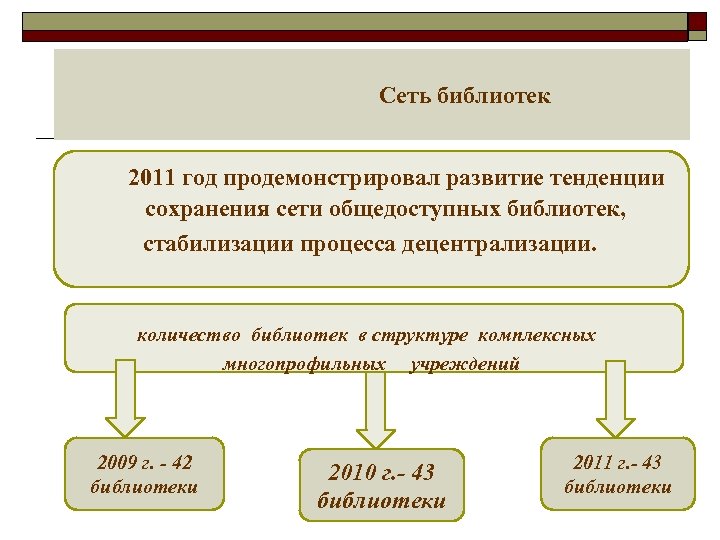 Сеть библиотек

2011 год продемонстрировал развитие тенденции сохранения сети общедоступных библиотек, стабилизации процесса децентрализации.

количество библиотек в структуре комплексных многопрофильных учреждений

2009 г. - 42 библиотеки

2010 г.- 43 библиотеки

2011 г.- 43 библиотеки